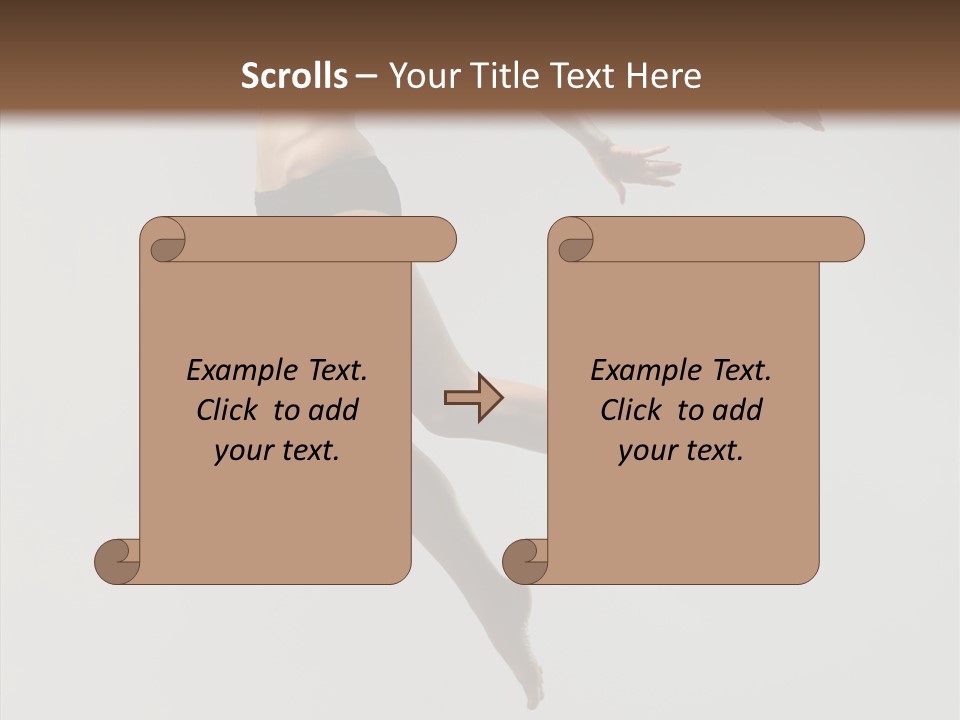 Scrolls – Your Title Text Here

Example Text.
Click to add
your text.

Example Text.
Click to add
your text.